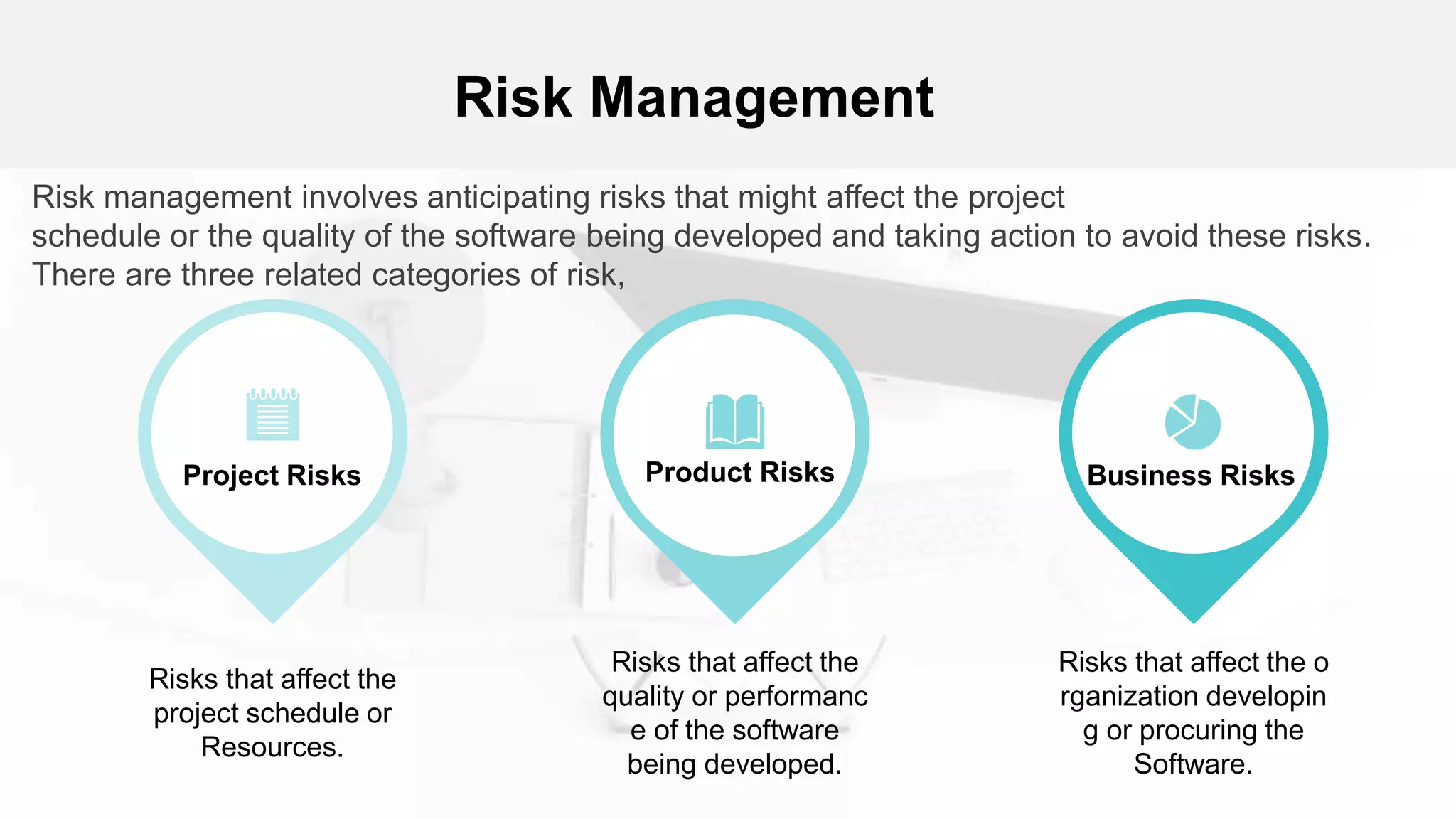 Risk Management

Risk management involves anticipating risks that might affect the project schedule or the quality of the software being developed and taking action to avoid these risks. There are three related categories of risk,

Project Risks

Product Risks

Business Risks

Risks that affect the project schedule or Resources.

Risks that affect the quality or performanc e of the software being developed.

Risks that affect the o rganization developin g or procuring the Software.